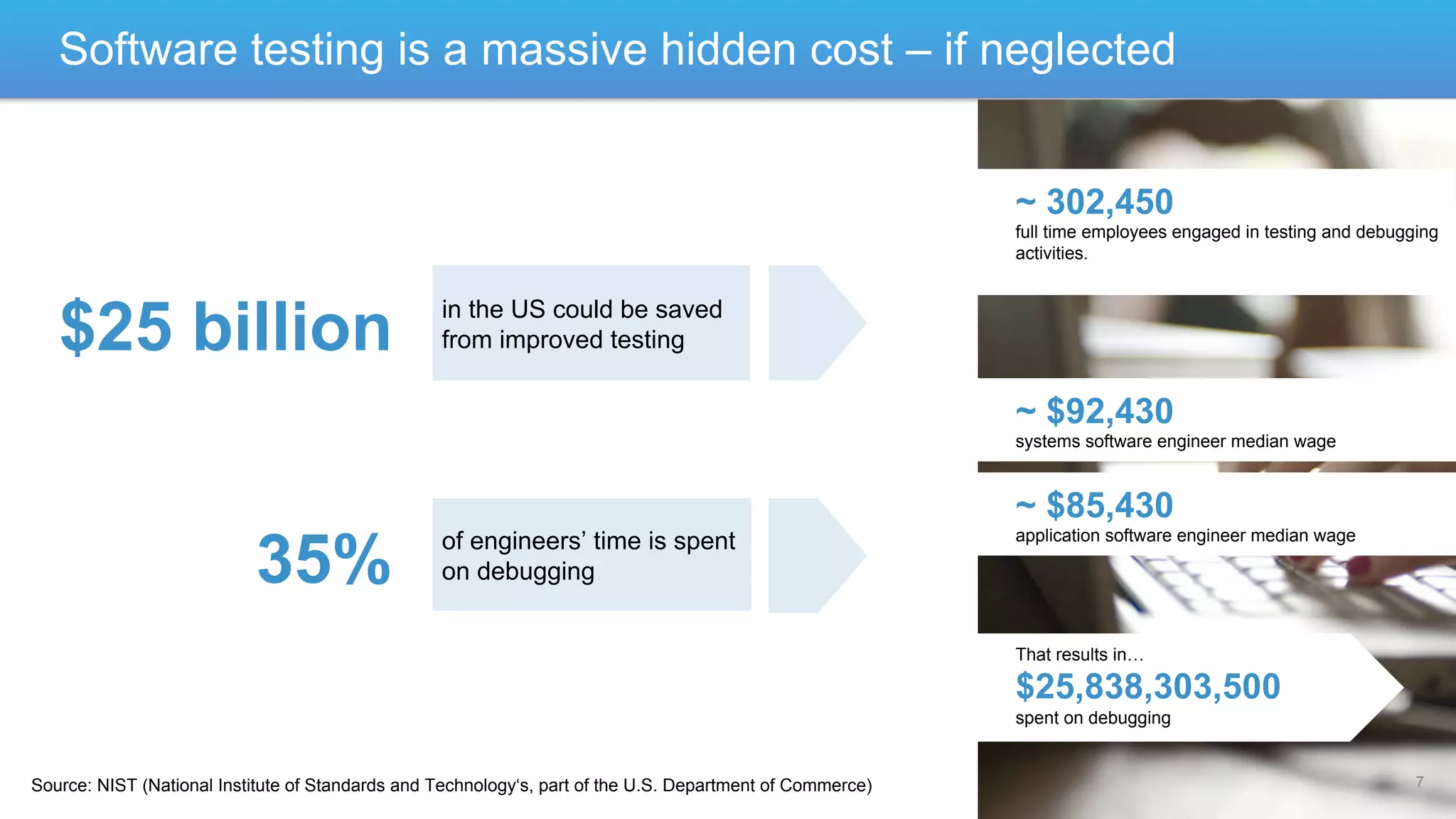 Software testing is a massive hidden cost – if neglected

$25 billion

in the US could be saved from improved testing

35%

of engineers' time is spent on debugging

~ 302,450
full time employees engaged in testing and debugging activities.

~ $92,430
systems software engineer median wage

~ $85,430
application software engineer median wage

That results in…
$25,838,303,500
spent on debugging

Source: NIST (National Institute of Standards and Technology's, part of the U.S. Department of Commerce)

7